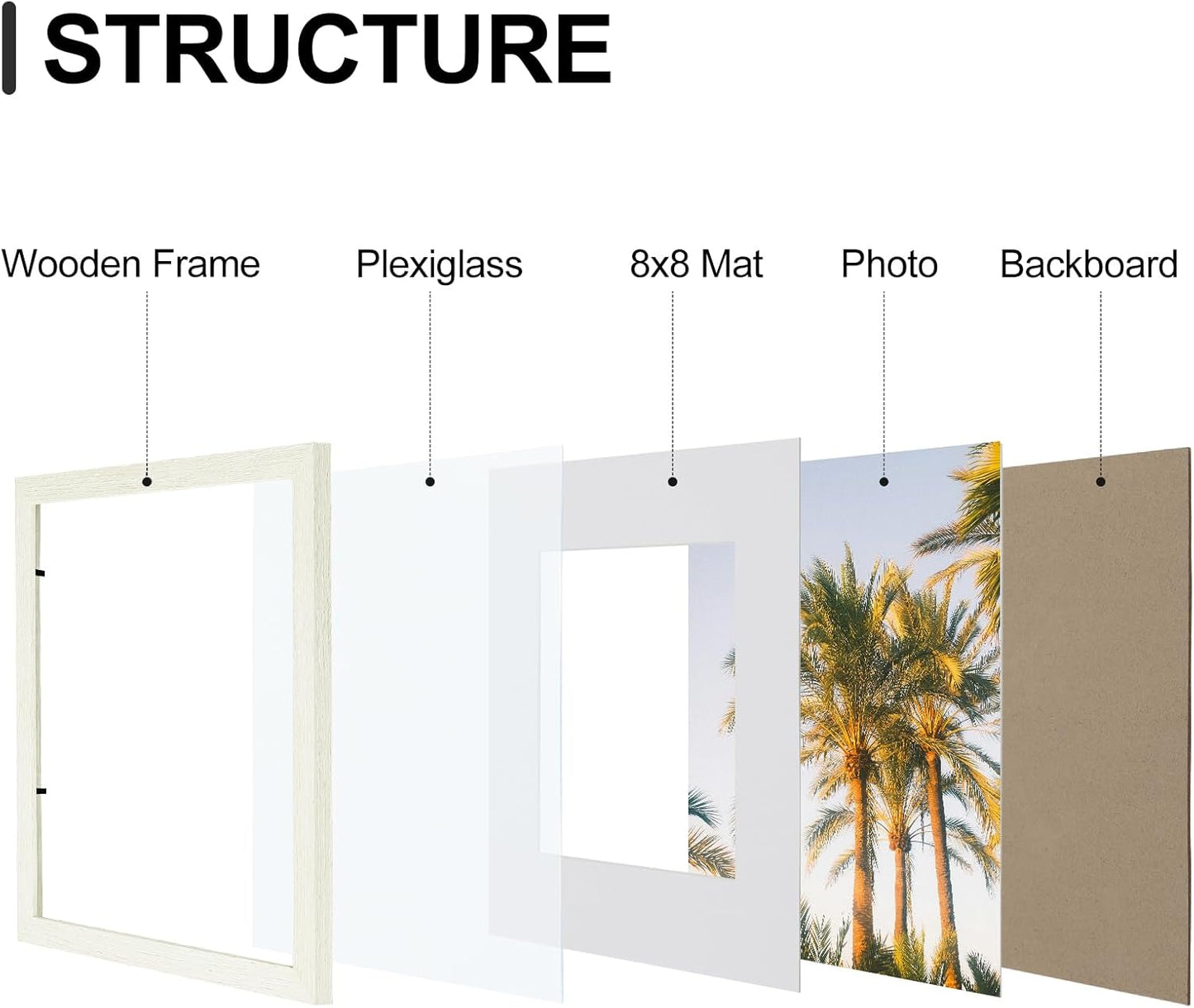 STRUCTURE

Wooden Frame

Plexiglass

8x8 Mat

Photo

Backboard